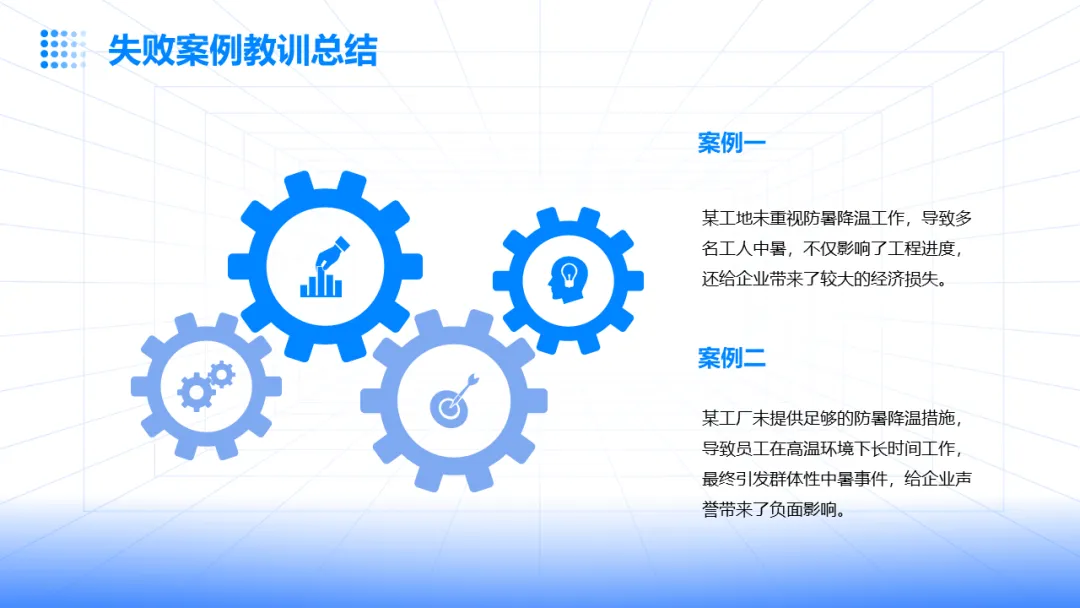 失败案例教训总结

案例一

某工地未重视防暑降温工作，导致多名工人中暑，不仅影响了工程进度，还给企业带来了较大的经济损失。

案例二

某工厂未提供足够的防暑降温措施，导致员工在高温环境下长时间工作，最终引发群体性中暑事件，给企业声誉带来了负面影响。